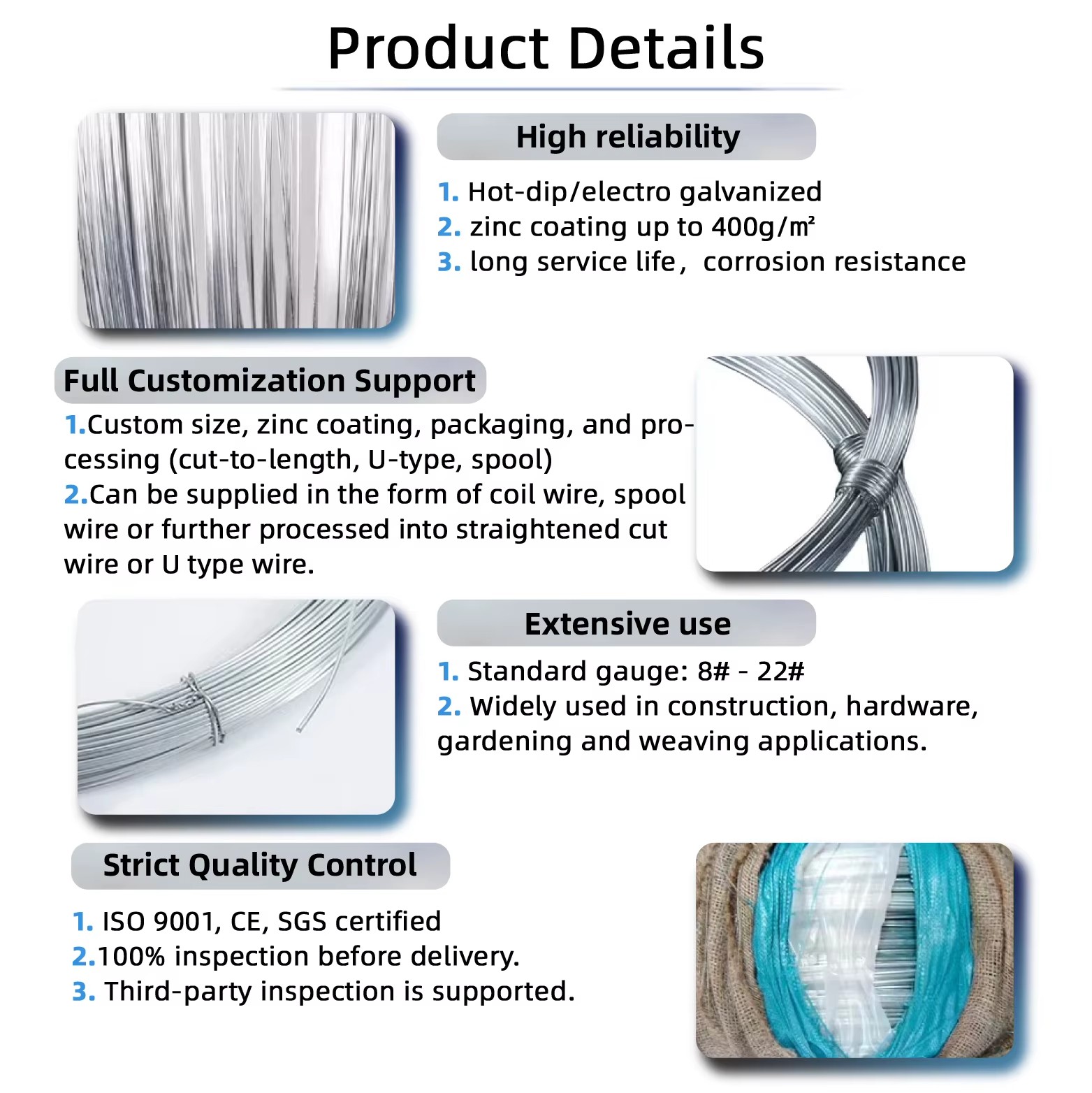 Product Details

High reliability

1. Hot-dip/electro galvanized
2. zinc coating up to 400g/㎡
3. long service life， corrosion resistance

Full Customization Support

1.Custom size, zinc coating, packaging, and processing (cut-to-length, U-type, spool)
2.Can be supplied in the form of coil wire, spool wire or further processed into straightened cut wire or U type wire.

Extensive use

1. Standard gauge: 8# - 22#
2. Widely used in construction, hardware, gardening and weaving applications.

Strict Quality Control

1. ISO 9001, CE, SGS certified
2.100% inspection before delivery.
3. Third-party inspection is supported.